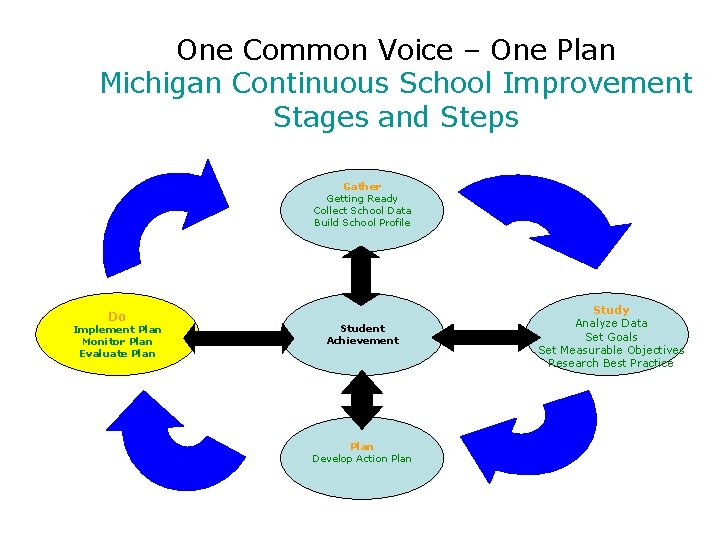 One Common Voice – One Plan
Michigan Continuous School Improvement
Stages and Steps

Gather
Getting Ready
Collect School Data
Build School Profile

Do
Implement Plan
Monitor Plan
Evaluate Plan

Student
Achievement

Study
Analyze Data
Set Goals
Set Measurable Objectives
Research Best Practice

Plan
Develop Action Plan